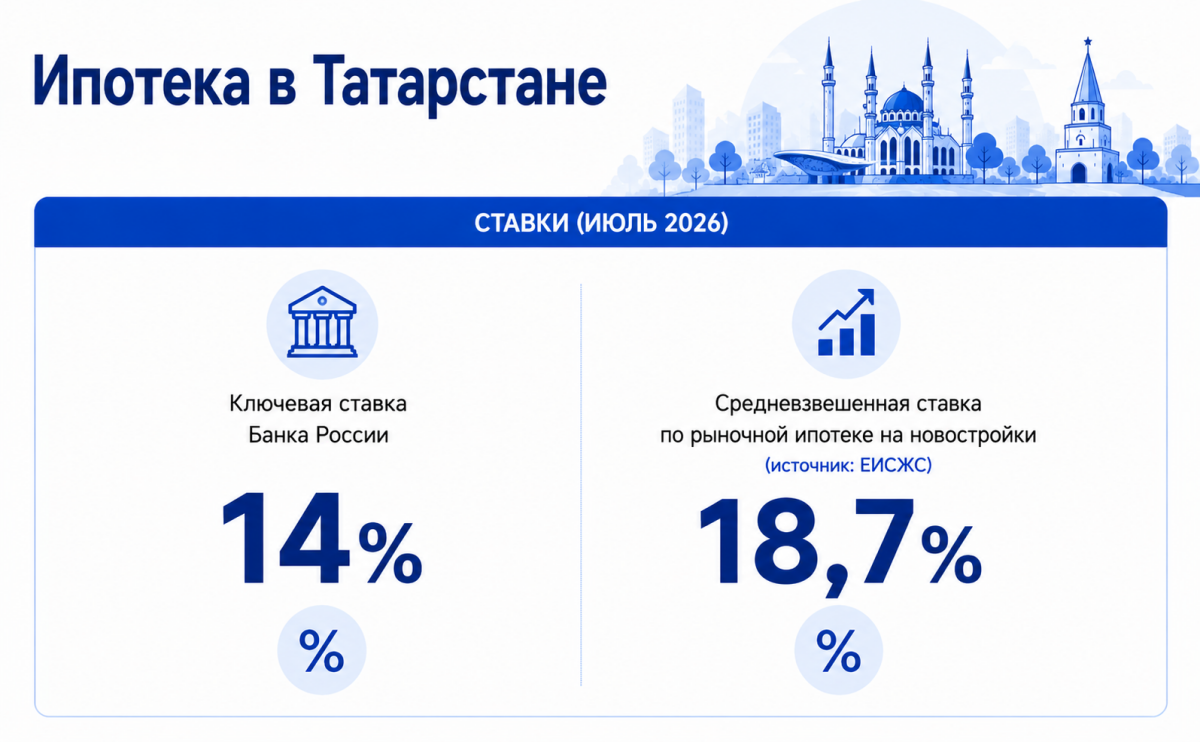 Ипотека в Татарстане

СТАВКИ (ИЮЛЬ 2026)

Ключевая ставка Банка России

14%

%

Средневзвешенная ставка по рыночной ипотеке на новостройки (источник: ЕИСЖС)

18,7%

%